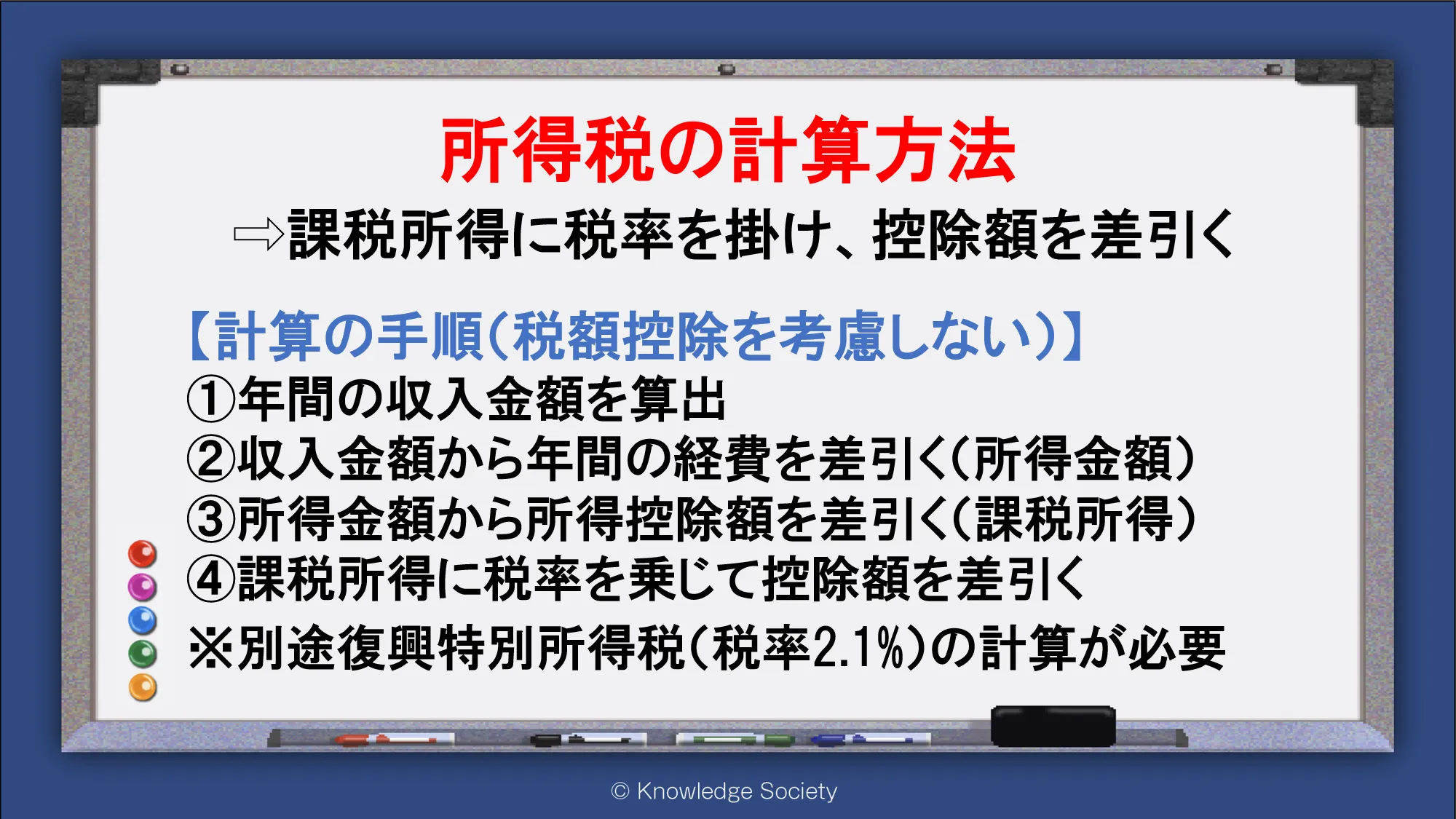 所得税の計算方法

⇨課税所得に税率を掛け、控除額を差引く

【計算の手順(税額控除を考慮しない)】
①年間の収入金額を算出
②収入金額から年間の経費を差引く(所得金額)
③所得金額から所得控除額を差引く(課税所得)
④課税所得に税率を乗じて控除額を差引く
※別途復興特別所得税(税率2.1%)の計算が必要

© Knowledge Society